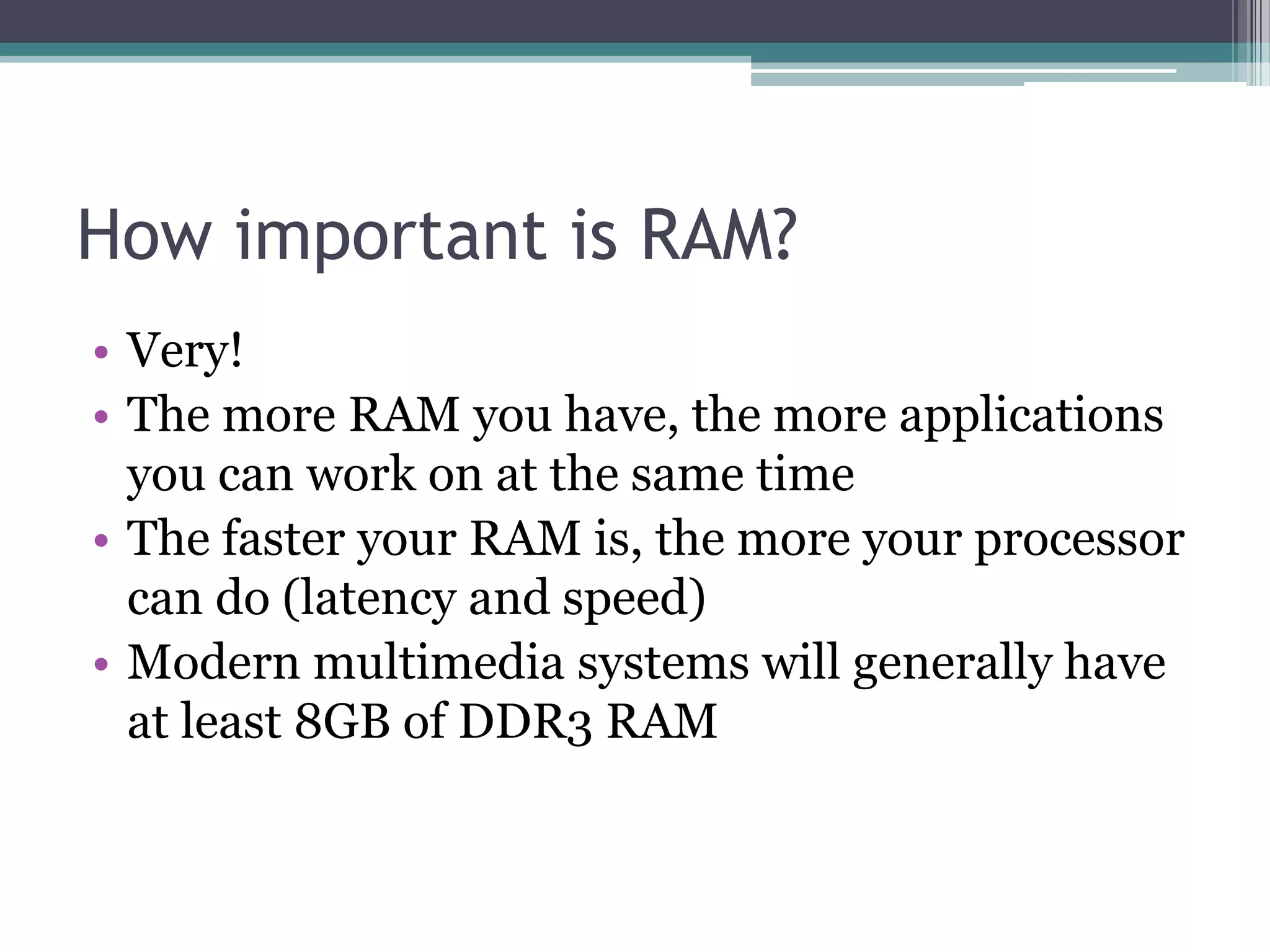 How important is RAM?

• Very!
• The more RAM you have, the more applications you can work on at the same time
• The faster your RAM is, the more your processor can do (latency and speed)
• Modern multimedia systems will generally have at least 8GB of DDR3 RAM